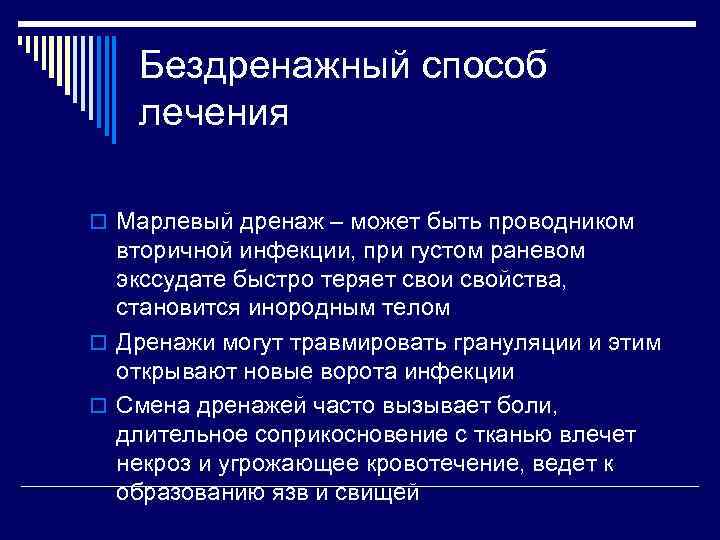 Бездренажный способ лечения

Марлевый дренаж – может быть проводником вторичной инфекции, при густом раневом экссудате быстро теряет свои свойства, становится инородным телом

Дренажи могут травмировать грануляции и этим открывают новые ворота инфекции

Смена дренажей часто вызывает боли, длительное соприкосновение с тканью влечет некроз и угрожающее кровотечение, ведет к образованию язв и свищей